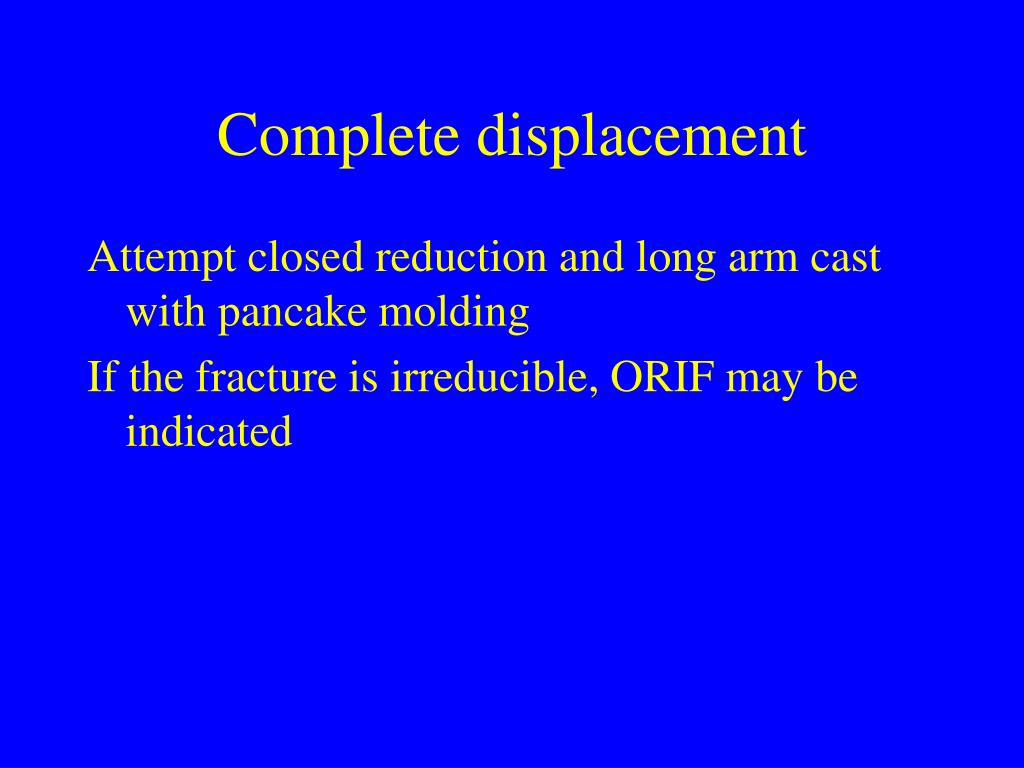 Complete displacement

Attempt closed reduction and long arm cast with pancake molding

If the fracture is irreducible, ORIF may be indicated